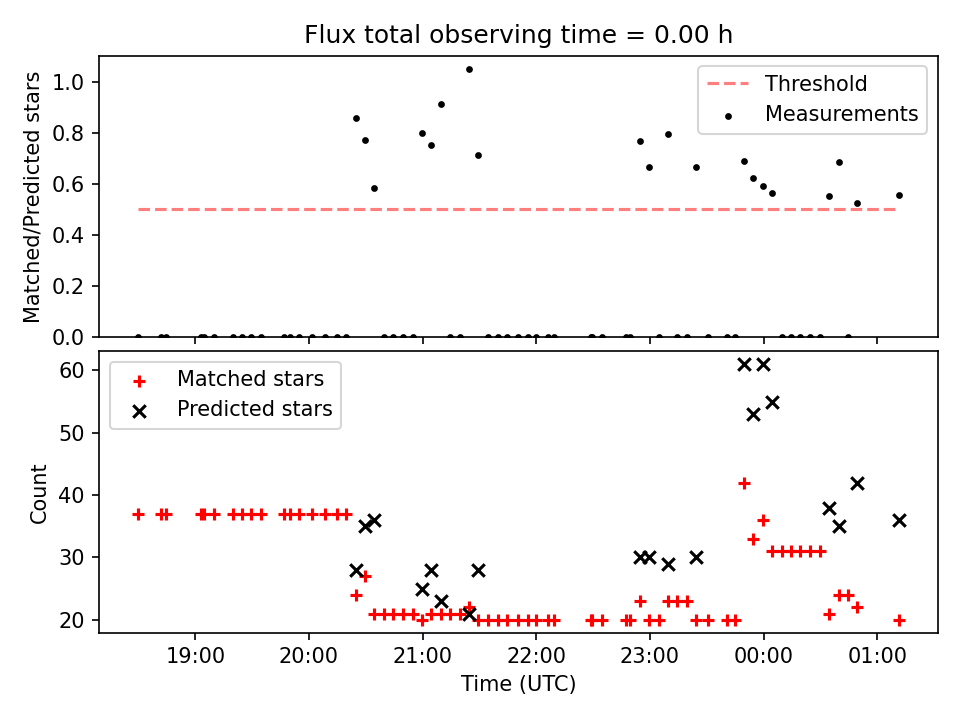 Flux total observing time = 0.00 h

Matched/Predicted stars
1.0
0.8
0.6
0.4
0.2
0.0

Threshold
Measurements

Count
60
50
40
30
20

Matched stars
Predicted stars

19:00
20:00
21:00
22:00
23:00
00:00
01:00
Time (UTC)